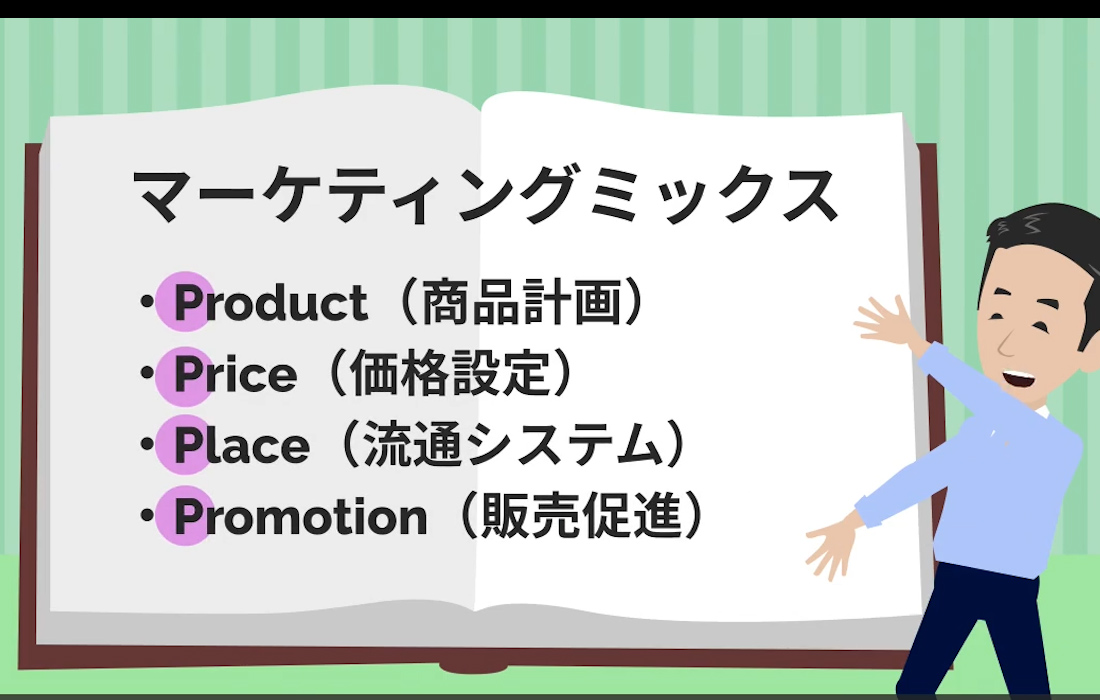 マーケティングミックス

・Product（商品計画）
・Price（価格設定）
・Place（流通システム）
・Promotion（販売促進）